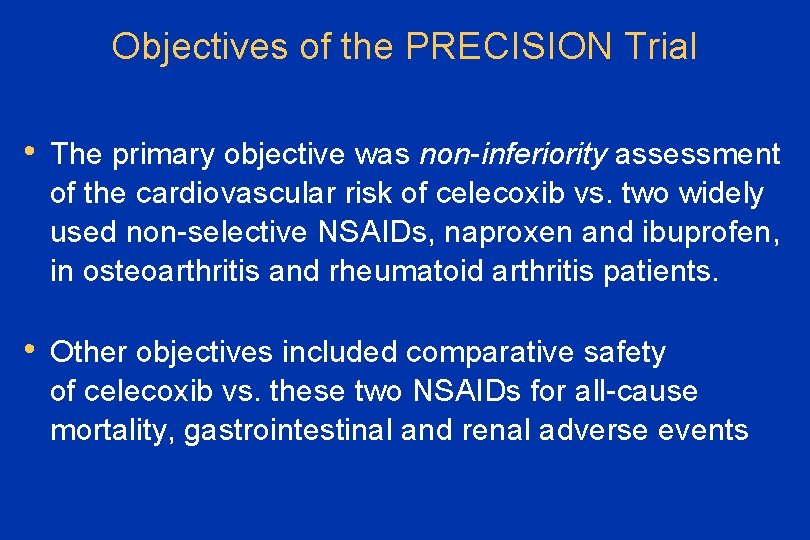 Objectives of the PRECISION Trial

• The primary objective was non-inferiority assessment of the cardiovascular risk of celecoxib vs. two widely used non-selective NSAIDs, naproxen and ibuprofen, in osteoarthritis and rheumatoid arthritis patients.

• Other objectives included comparative safety of celecoxib vs. these two NSAIDs for all-cause mortality, gastrointestinal and renal adverse events